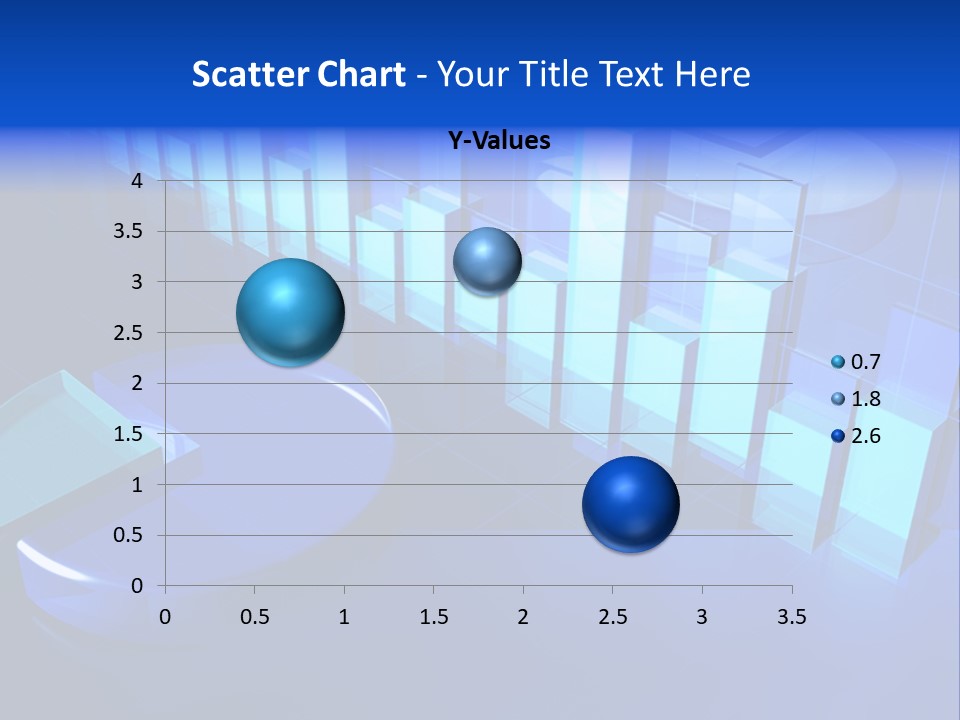 Scatter Chart - Your Title Text Here

Y-Values

4
3.5
3
2.5
2
1.5
1
0.5
0

0 0.5 1 1.5 2 2.5 3 3.5

0.7
1.8
2.6